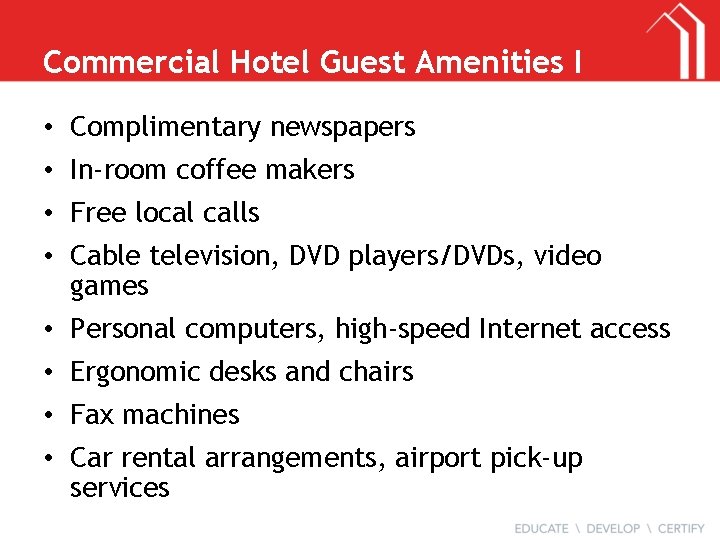 Commercial Hotel Guest Amenities I

• Complimentary newspapers
• In-room coffee makers
• Free local calls
• Cable television, DVD players/DVDs, video games
• Personal computers, high-speed Internet access
• Ergonomic desks and chairs
• Fax machines
• Car rental arrangements, airport pick-up services

EDUCATE \ DEVELOP \ CERTIFY